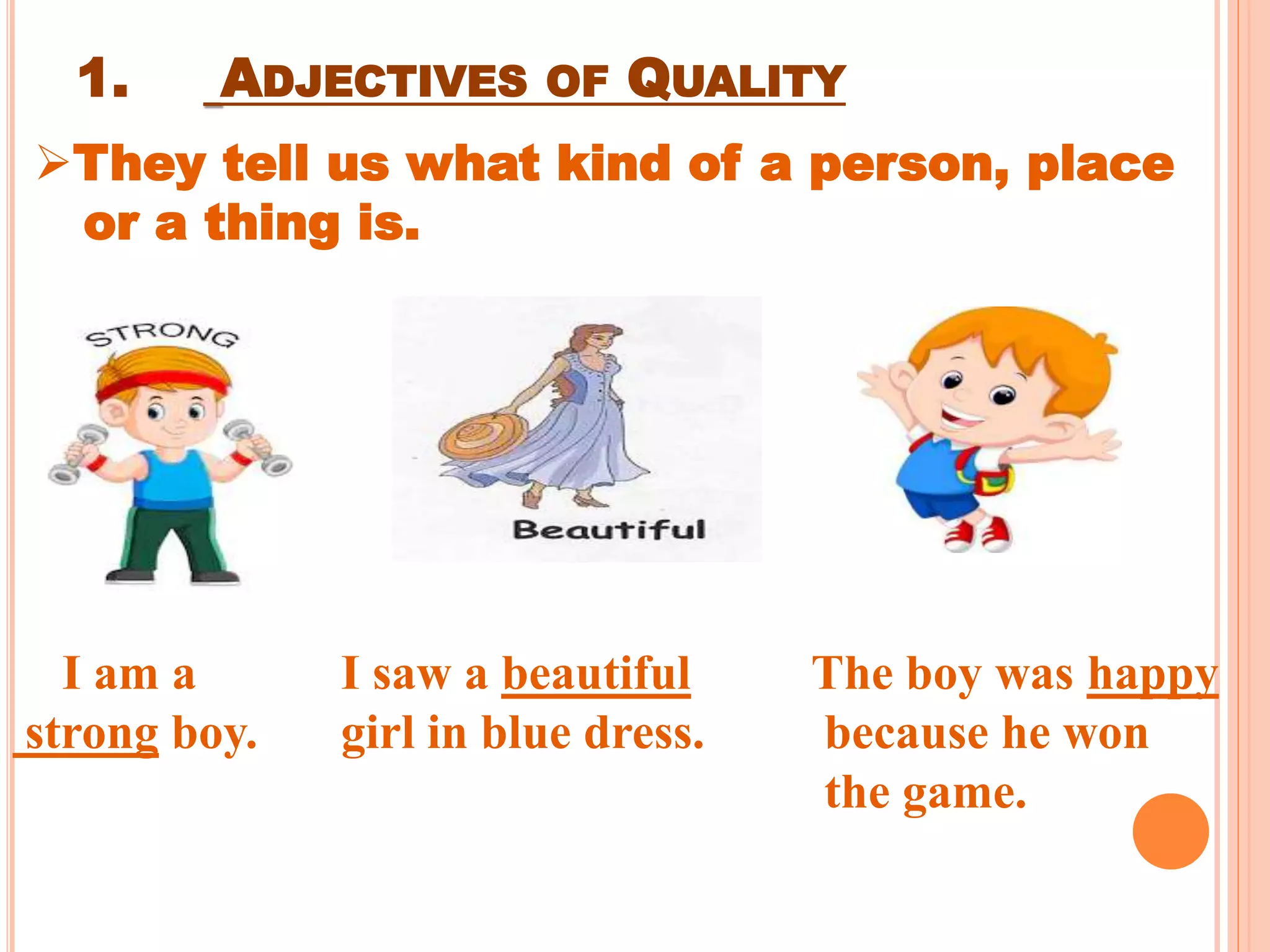 1. ADJECTIVES OF QUALITY

➢They tell us what kind of a person, place or a thing is.

STRONG

Beautiful

I am a strong boy.

I saw a beautiful girl in blue dress.

The boy was happy because he won the game.